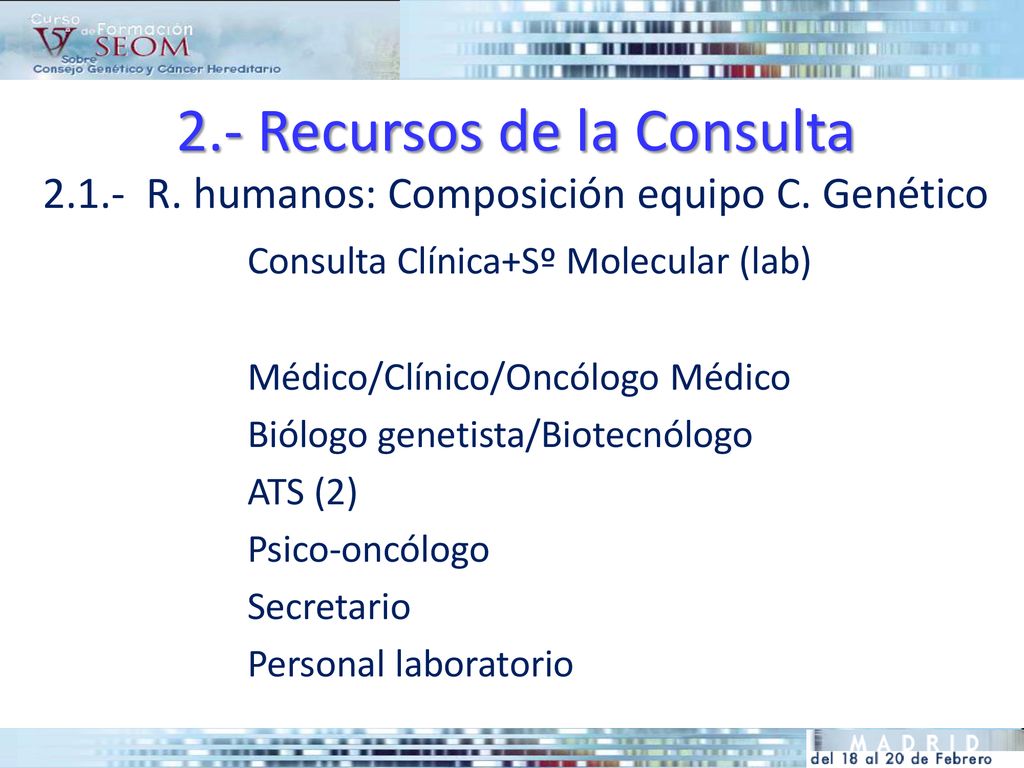 V Curso de Formación SEOM Sobre Consejo Genético y Cáncer Hereditario

2.- Recursos de la Consulta

2.1.- R. humanos: Composición equipo C. Genético

Consulta Clínica+Sº Molecular (lab)

Médico/Clínico/Oncólogo Médico

Biólogo genetista/Biotecnólogo

ATS (2)

Psico-oncólogo

Secretario

Personal laboratorio

MADRID
del 18 al 20 de Febrero